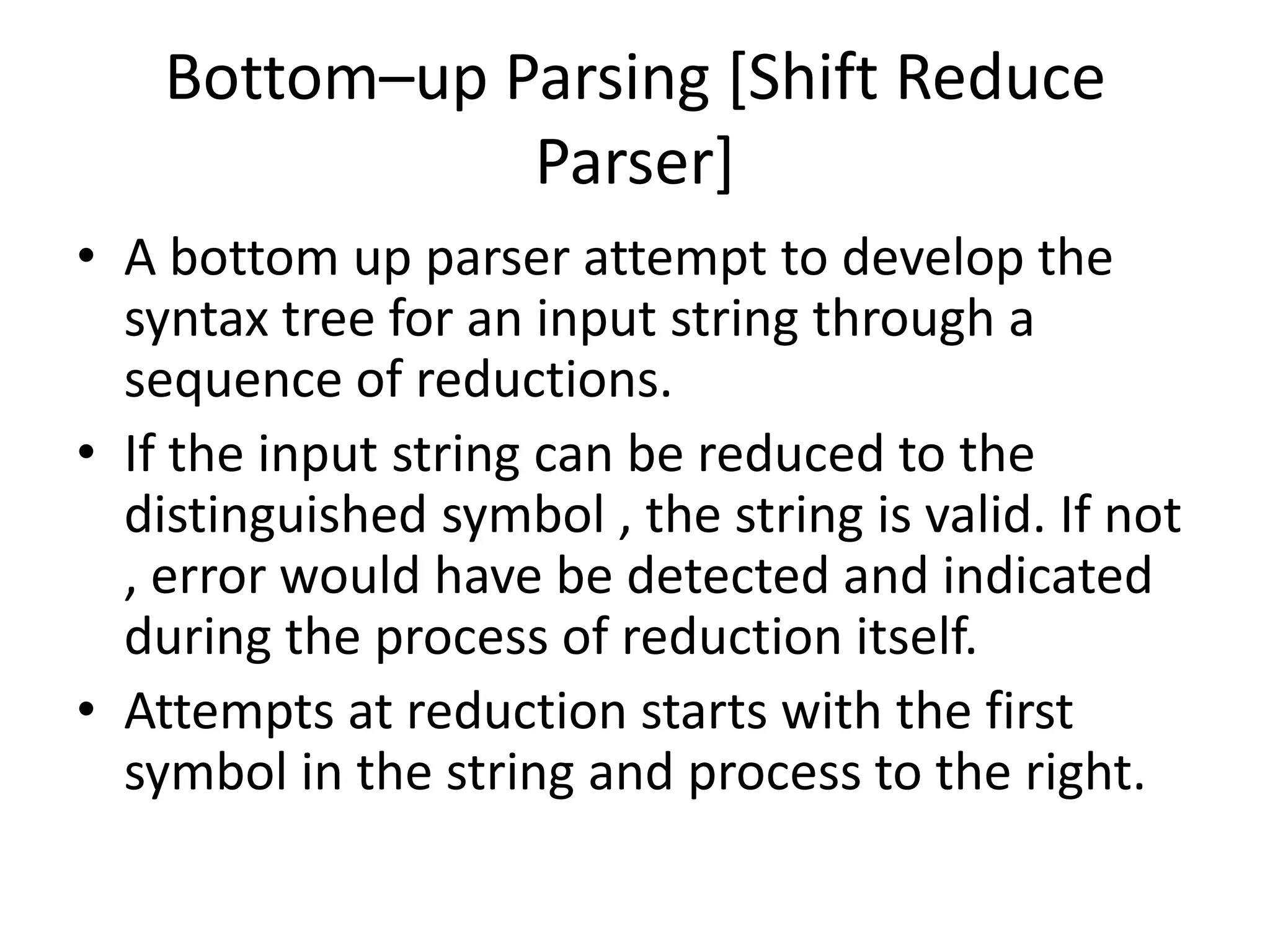 Bottom–up Parsing [Shift Reduce Parser]

• A bottom up parser attempt to develop the syntax tree for an input string through a sequence of reductions.
• If the input string can be reduced to the distinguished symbol , the string is valid. If not , error would have be detected and indicated during the process of reduction itself.
• Attempts at reduction starts with the first symbol in the string and process to the right.